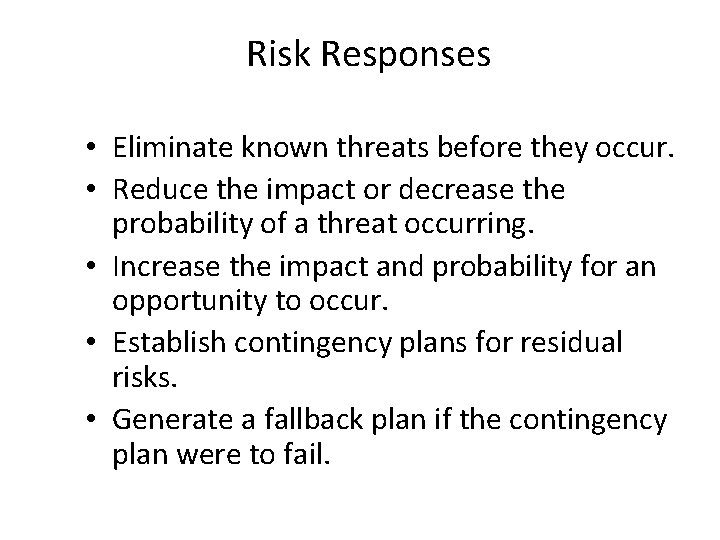 Risk Responses

• Eliminate known threats before they occur.
• Reduce the impact or decrease the probability of a threat occurring.
• Increase the impact and probability for an opportunity to occur.
• Establish contingency plans for residual risks.
• Generate a fallback plan if the contingency plan were to fail.